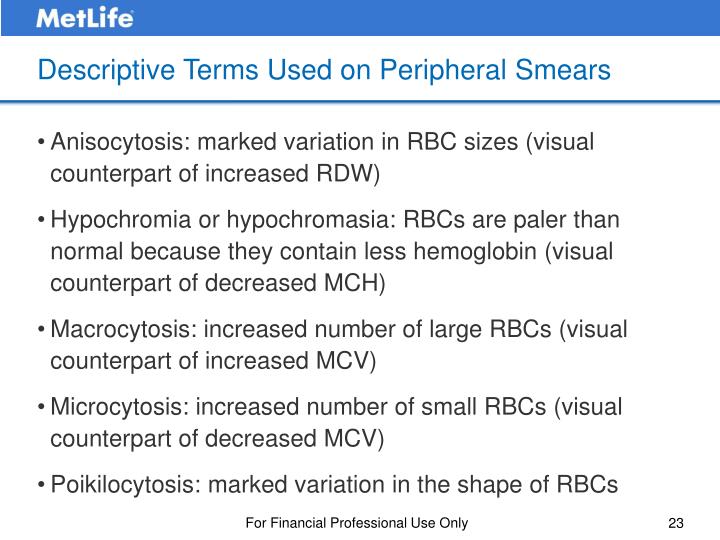 MetLife

Descriptive Terms Used on Peripheral Smears

• Anisocytosis: marked variation in RBC sizes (visual counterpart of increased RDW)

• Hypochromia or hypochromasia: RBCs are paler than normal because they contain less hemoglobin (visual counterpart of decreased MCH)

• Macrocytosis: increased number of large RBCs (visual counterpart of increased MCV)

• Microcytosis: increased number of small RBCs (visual counterpart of decreased MCV)

• Poikilocytosis: marked variation in the shape of RBCs

For Financial Professional Use Only

23